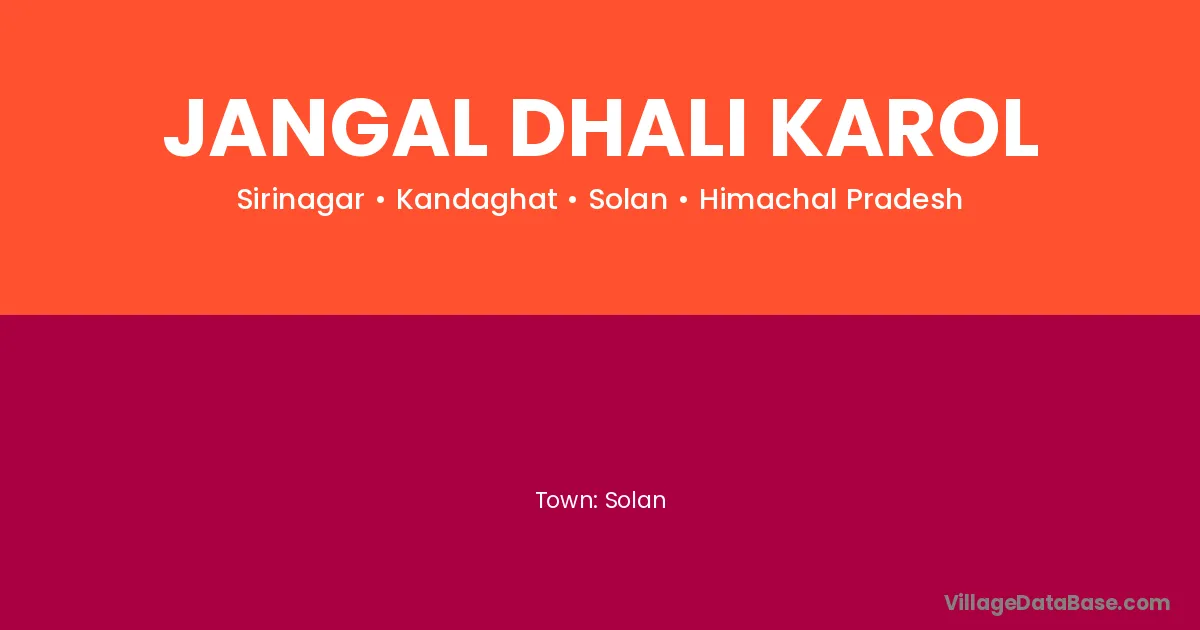 JANGAL DHALI KAROL

Sirinagar • Kandaghat • Solan • Himachal Pradesh

Town: Solan

VillageDataBase.com